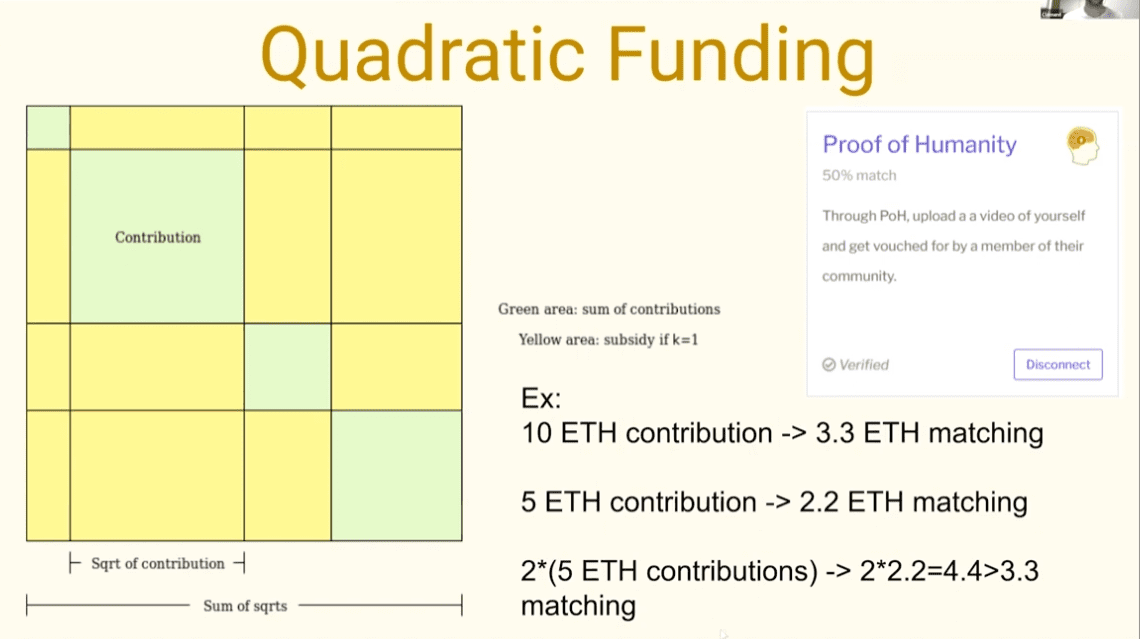 Quadratic Funding

Contribution

Sqrt of contribution

Sum of sqrts

Green area: sum of contributions

Yellow area: subsidy if k=1

Proof of Humanity

50% match

Through PoH, upload a a video of yourself and get vouched for by a member of their community.

Verified

Disconnect

Ex:
10 ETH contribution -> 3.3 ETH matching

5 ETH contribution -> 2.2 ETH matching

2*(5 ETH contributions) -> 2*2.2=4.4>3.3 matching